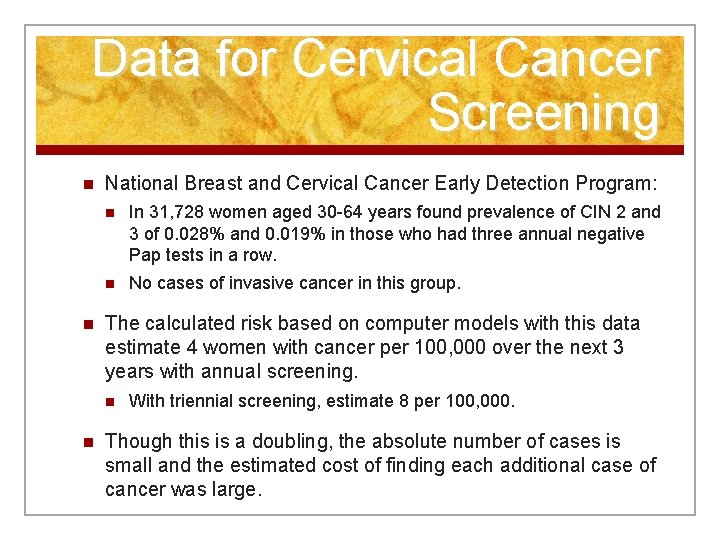 Data for Cervical Cancer Screening

National Breast and Cervical Cancer Early Detection Program:

In 31,728 women aged 30-64 years found prevalence of CIN 2 and 3 of 0.028% and 0.019% in those who had three annual negative Pap tests in a row.

No cases of invasive cancer in this group.

The calculated risk based on computer models with this data estimate 4 women with cancer per 100,000 over the next 3 years with annual screening.

With triennial screening, estimate 8 per 100,000.

Though this is a doubling, the absolute number of cases is small and the estimated cost of finding each additional case of cancer was large.